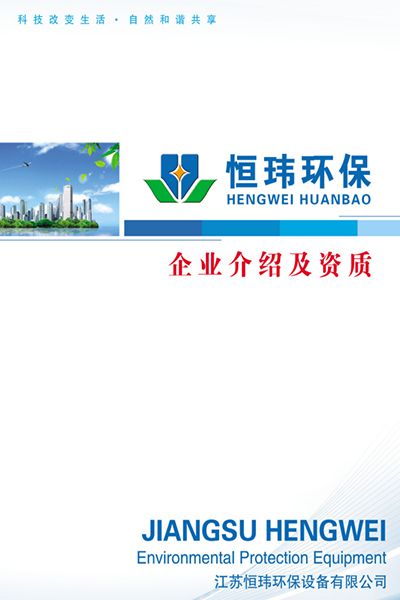 科技改变生活 · 自然和谐共享

恒玮环保
HENGWEI HUANBAO

企业介绍及资质

JIANGSU HENGWEI
Environmental Protection Equipment
江苏恒玮环保设备有限公司